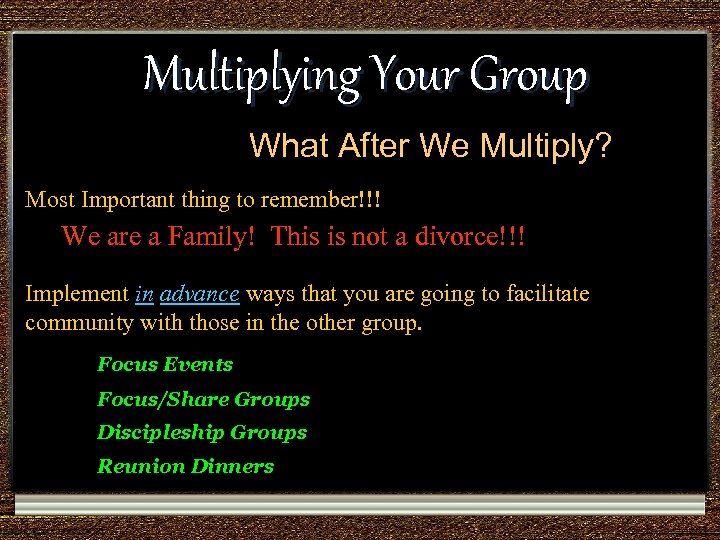 Multiplying Your Group

What After We Multiply?

Most Important thing to remember!!!

We are a Family! This is not a divorce!!!

Implement in advance ways that you are going to facilitate community with those in the other group.

Focus Events

Focus/Share Groups

Discipleship Groups

Reunion Dinners